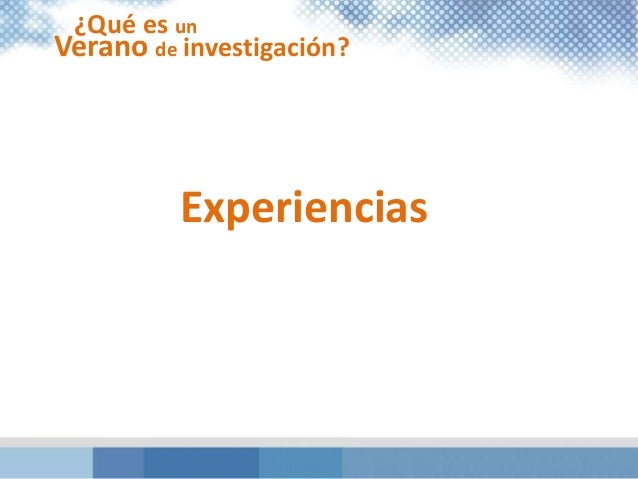 ¿Qué es un
Verano de investigación?

Experiencias